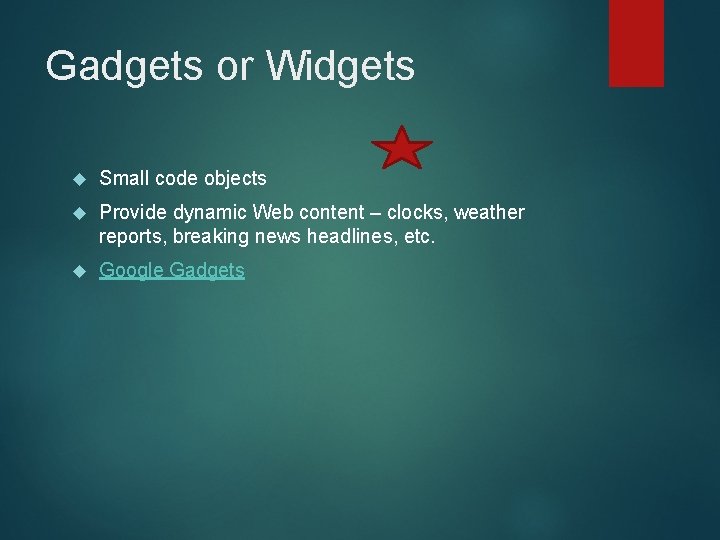 Gadgets or Widgets

Small code objects

Provide dynamic Web content – clocks, weather reports, breaking news headlines, etc.

Google Gadgets